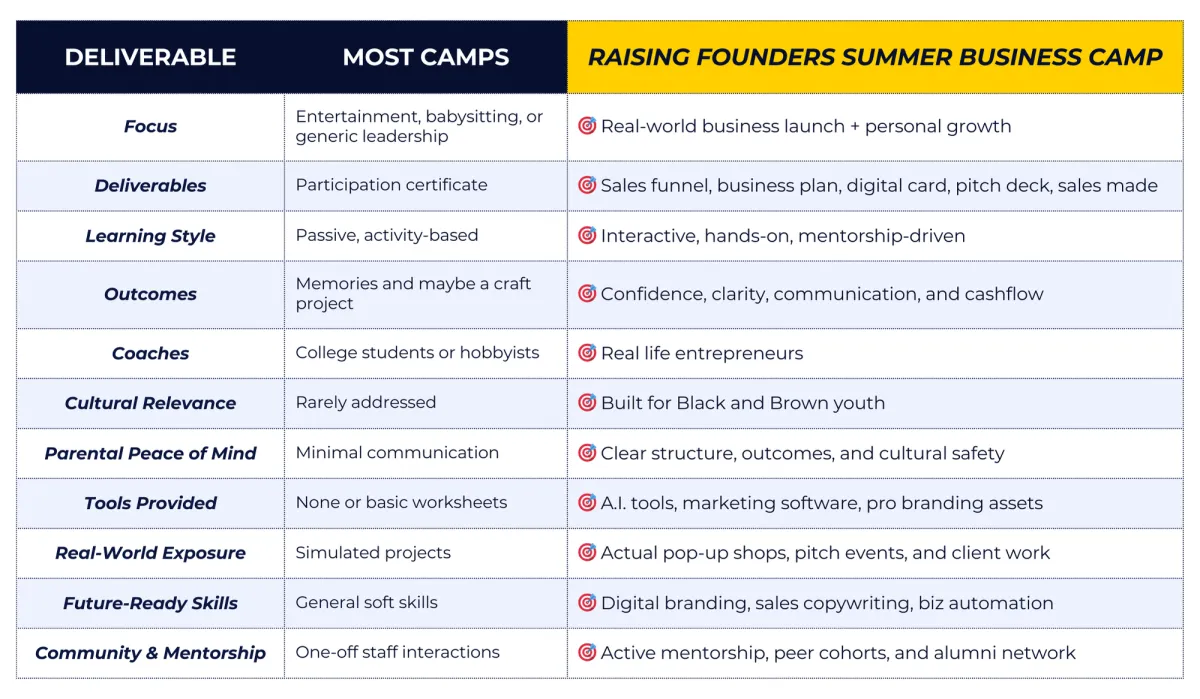 | DELIVERABLE | MOST CAMPS | RAISING FOUNDERS SUMMER BUSINESS CAMP |
|---|---|---|
| Focus | Entertainment, babysitting, or generic leadership | 🎯 Real-world business launch + personal growth |
| Deliverables | Participation certificate | 🎯 Sales funnel, business plan, digital card, pitch deck, sales made |
| Learning Style | Passive, activity-based | 🎯 Interactive, hands-on, mentorship-driven |
| Outcomes | Memories and maybe a craft project | 🎯 Confidence, clarity, communication, and cashflow |
| Coaches | College students or hobbyists | 🎯 Real life entrepreneurs |
| Cultural Relevance | Rarely addressed | 🎯 Built for Black and Brown youth |
| Parental Peace of Mind | Minimal communication | 🎯 Clear structure, outcomes, and cultural safety |
| Tools Provided | None or basic worksheets | 🎯 A.I. tools, marketing software, pro branding assets |
| Real-World Exposure | Simulated projects | 🎯 Actual pop-up shops, pitch events, and client work |
| Future-Ready Skills | General soft skills | 🎯 Digital branding, sales copywriting, biz automation |
| Community & Mentorship | One-off staff interactions | 🎯 Active mentorship, peer cohorts, and alumni network |